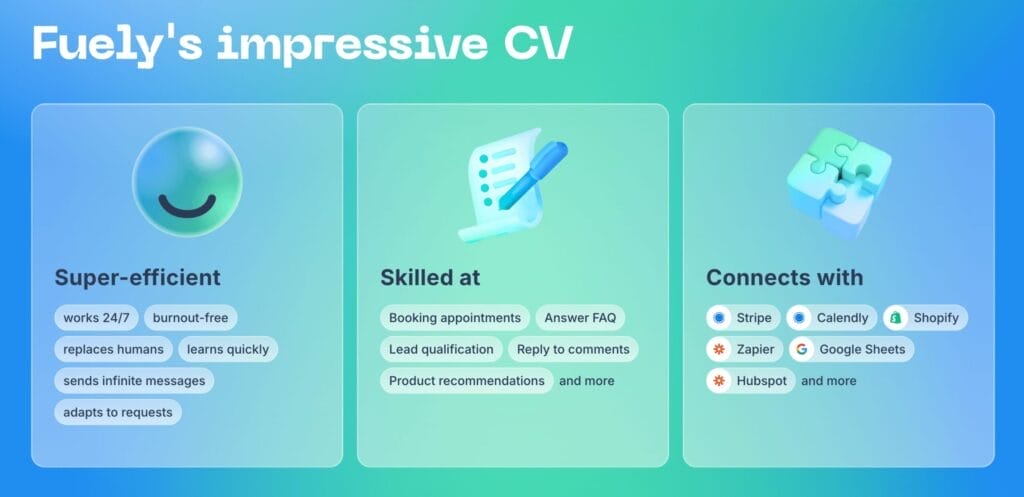 Fuely's impressive CV

Super-efficient

works 24/7
burnout-free
replaces humans
learns quickly
sends infinite messages
adapts to requests

Skilled at

Booking appointments
Answer FAQ
Lead qualification
Reply to comments
Product recommendations
and more

Connects with

Stripe
Calendly
Shopify
Zapier
Google Sheets
Hubspot
and more